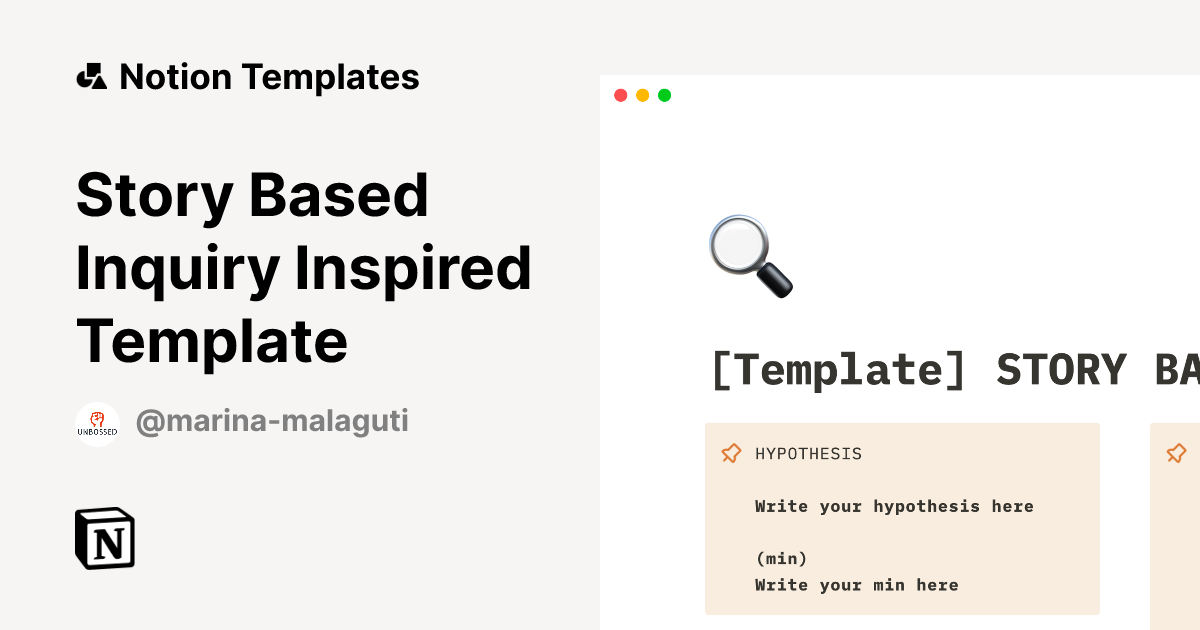 Notion Templates

Story Based Inquiry Inspired Template

UNBOSSED

@marina-malaguti

N

[Template] STORY BA

HYPOTHESIS

Write your hypothesis here

(min)
Write your min here